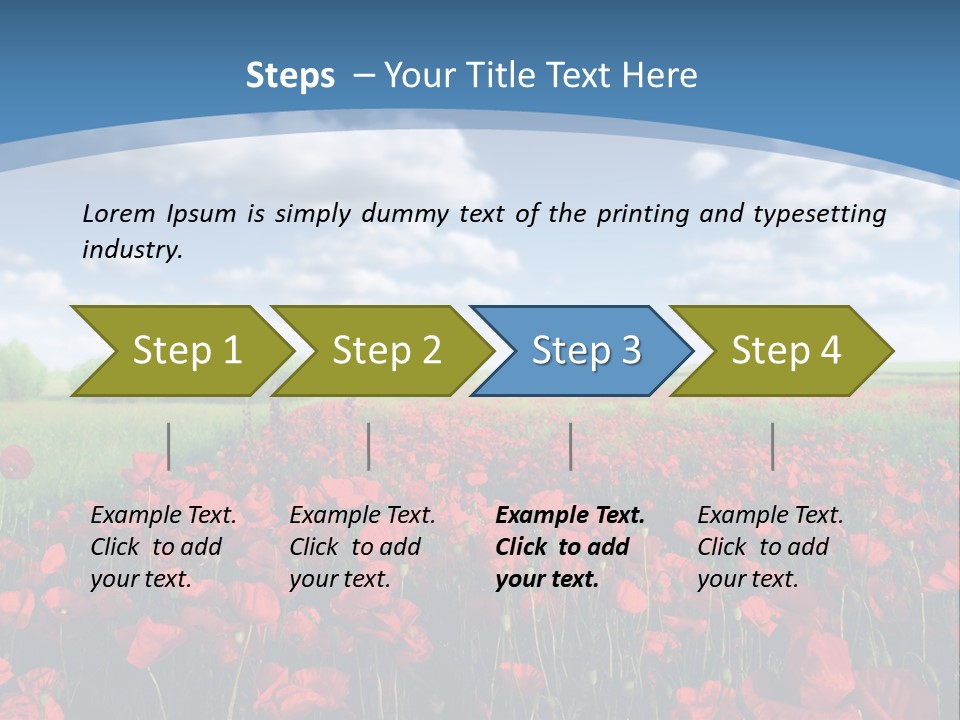 Steps – Your Title Text Here

Lorem Ipsum is simply dummy text of the printing and typesetting industry.

Step 1

Step 2

Step 3

Step 4

Example Text. Click to add your text.

Example Text. Click to add your text.

Example Text. Click to add your text.

Example Text. Click to add your text.